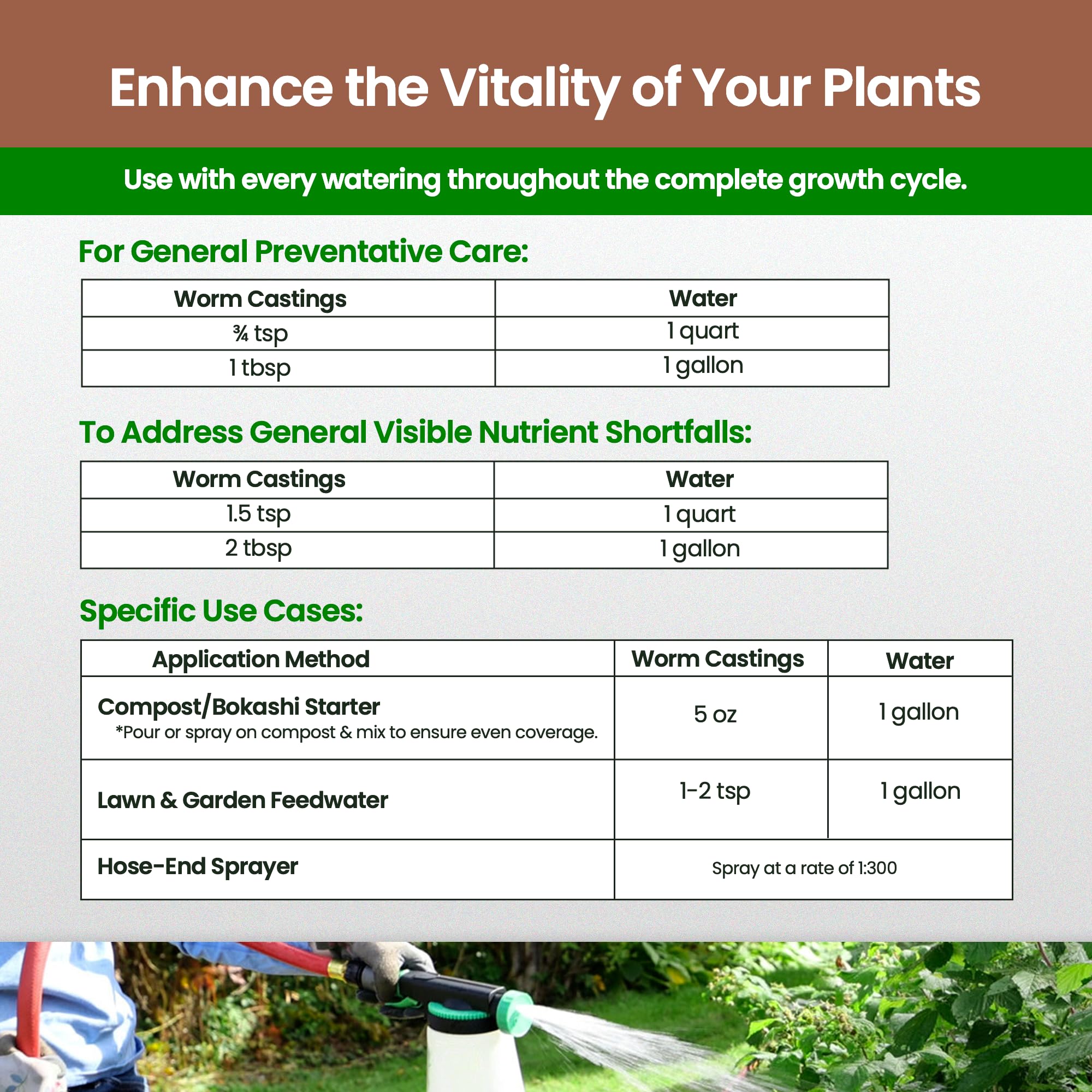 Enhance the Vitality of Your Plants

Use with every watering throughout the complete growth cycle.

For General Preventative Care:

| Worm Castings | Water |
|---|---|
| ¾ tsp | 1 quart |
| 1 tbsp | 1 gallon |

To Address General Visible Nutrient Shortfalls:

| Worm Castings | Water |
|---|---|
| 1.5 tsp | 1 quart |
| 2 tbsp | 1 gallon |

Specific Use Cases:

| Application Method | Worm Castings | Water |
|---|---|---|
| Compost/Bokashi Starter *Pour or spray on compost & mix to ensure even coverage. | 5 oz | 1 gallon |
| Lawn & Garden Feedwater | 1-2 tsp | 1 gallon |
| Hose-End Sprayer | Spray at a rate of 1:300 | |